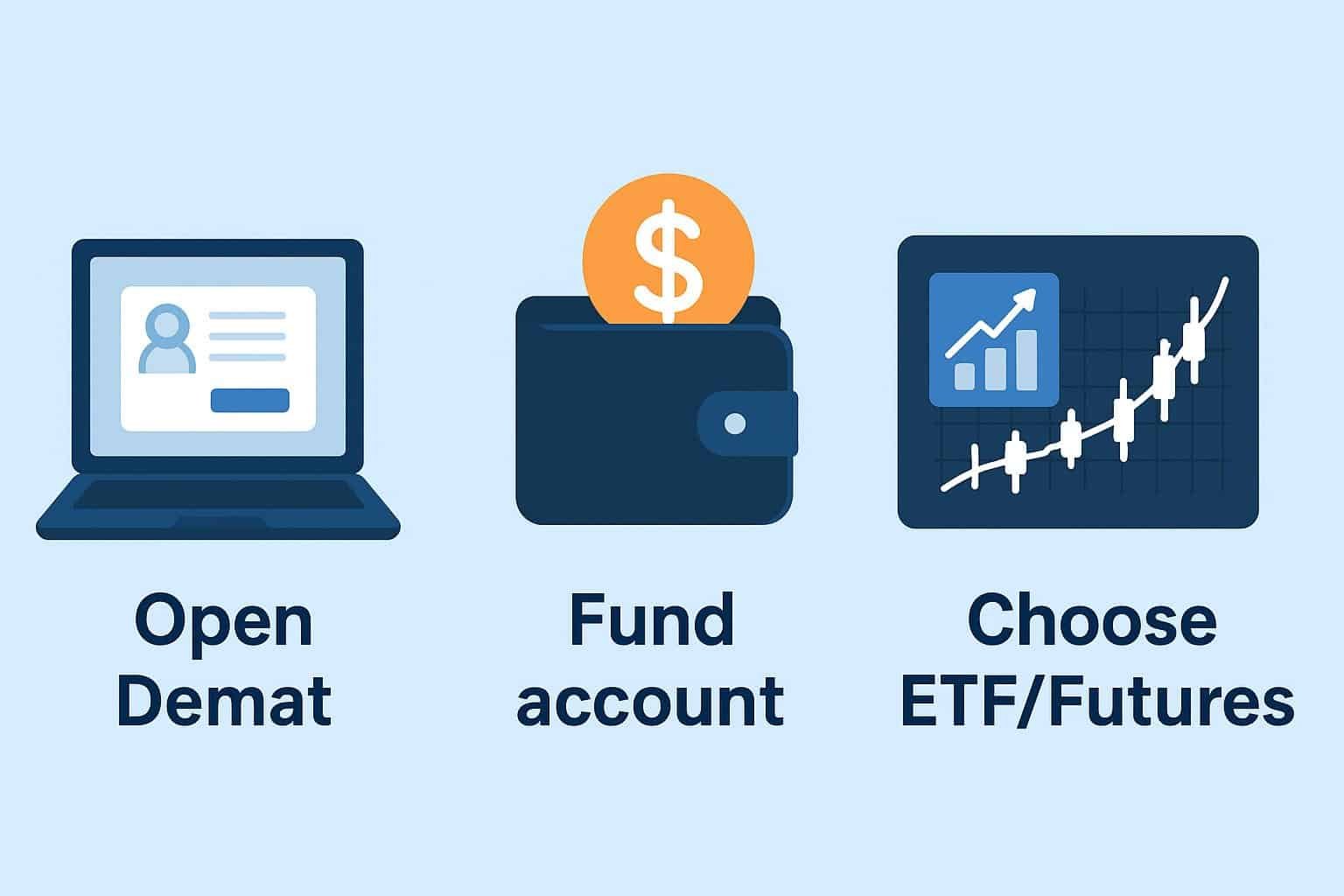 $

Open Demat

Fund account

Choose ETF/Futures